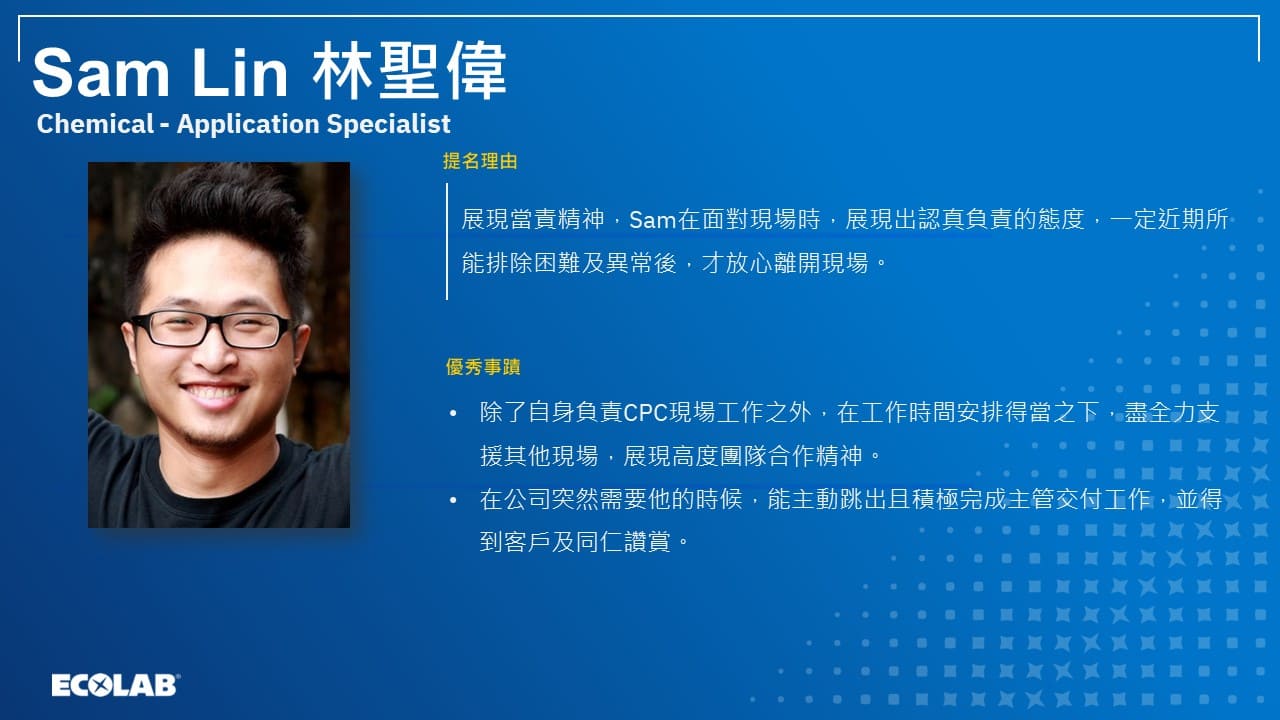 Sam Lin 林聖偉
Chemical - Application Specialist

提名理由

展現當責精神，Sam在面對現場時，展現出認真負責的態度，一定近期所能排除困難及異常後，才放心離開現場。

優秀事蹟

• 除了自身負責CPC現場工作之外，在工作時間安排得當之下，盡全力支援其他現場，展現高度團隊合作精神。
• 在公司突然需要他的時候，能主動跳出且積極完成主管交付工作，並得到客戶及同仁讚賞。

ECOLAB